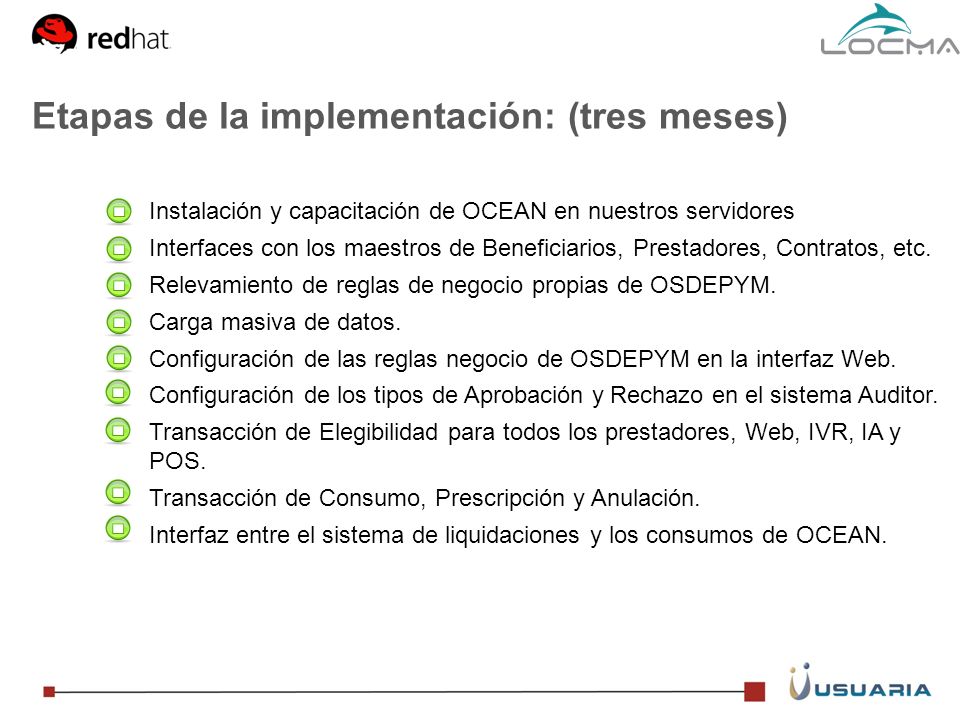 redhat

LOCMA

Etapas de la implementación: (tres meses)

Instalación y capacitación de OCEAN en nuestros servidores

Interfaces con los maestros de Beneficiarios, Prestadores, Contratos, etc.

Relevamiento de reglas de negocio propias de OSDEPYM.

Carga masiva de datos.

Configuración de las reglas negocio de OSDEPYM en la interfaz Web.

Configuración de los tipos de Aprobación y Rechazo en el sistema Auditor.

Transacción de Elegibilidad para todos los prestadores, Web, IVR, IA y POS.

Transacción de Consumo, Prescripción y Anulación.

Interfaz entre el sistema de liquidaciones y los consumos de OCEAN.

USUARIA